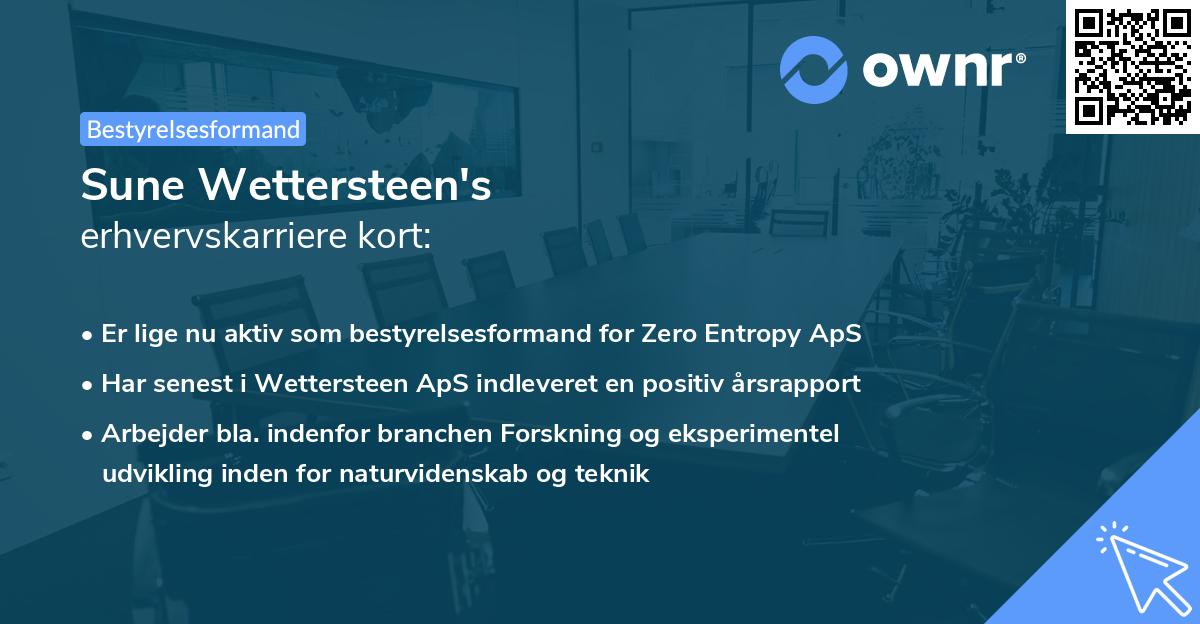 ownr®

Bestyrelsesformand

Sune Wettersteen's
erhvervskarriere kort:

• Er lige nu aktiv som bestyrelsesformand for Zero Entropy ApS
• Har senest i Wettersteen ApS indleveret en positiv årsrapport
• Arbejder bla. indenfor branchen Forskning og eksperimentel udvikling inden for naturvidenskab og teknik